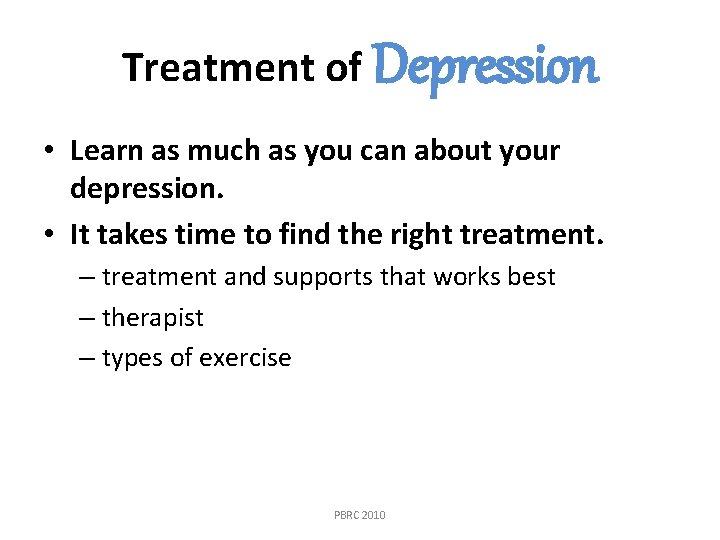 Treatment of Depression

• Learn as much as you can about your depression.
• It takes time to find the right treatment.
– treatment and supports that works best
– therapist
– types of exercise

PBRC 2010